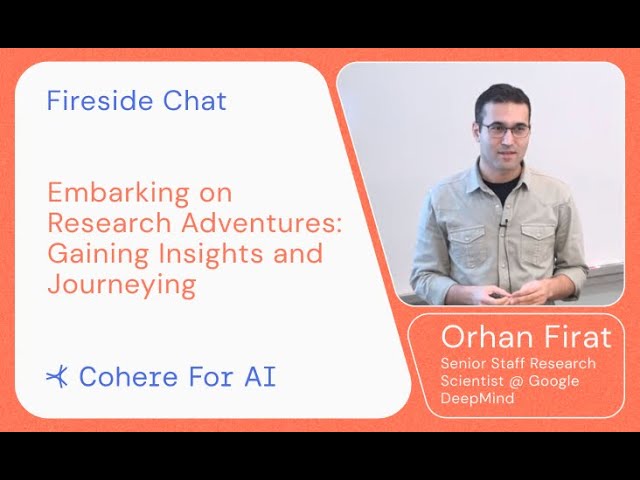 Fireside Chat

Embarking on Research Adventures: Gaining Insights and Journeying

Cohere For AI

Orhan Firat
Senior Staff Research Scientist @ Google DeepMind